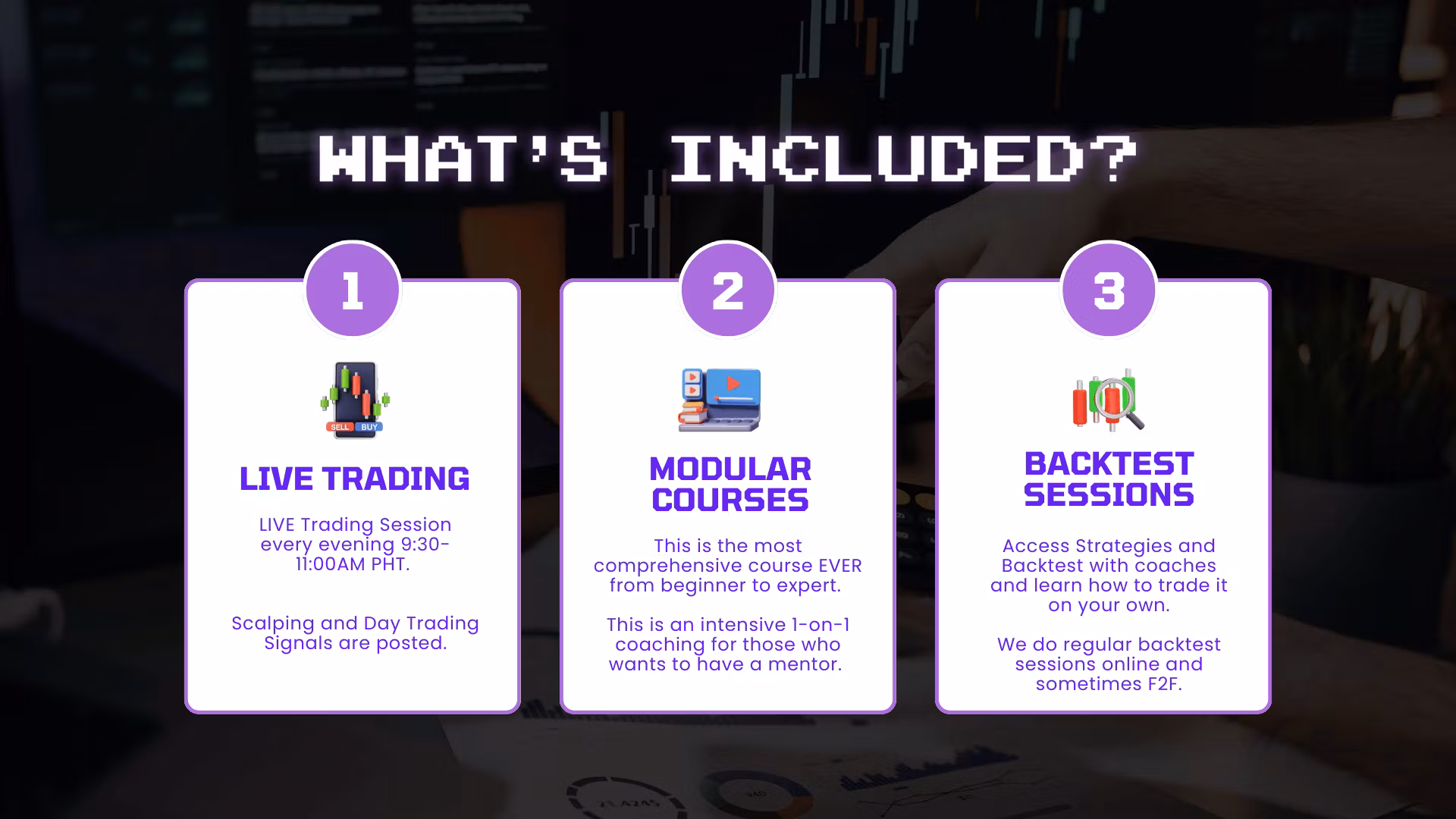 WHAT'S INCLUDED?

1

SELL BUY

LIVE TRADING

LIVE Trading Session every evening 9:30-11:00AM PHT.

Scalping and Day Trading Signals are posted.

2

MODULAR COURSES

This is the most comprehensive course EVER from beginner to expert.

This is an intensive 1-on-1 coaching for those who wants to have a mentor.

3

BACKTEST SESSIONS

Access Strategies and Backtest with coaches and learn how to trade it on your own.

We do regular backtest sessions online and sometimes F2F.